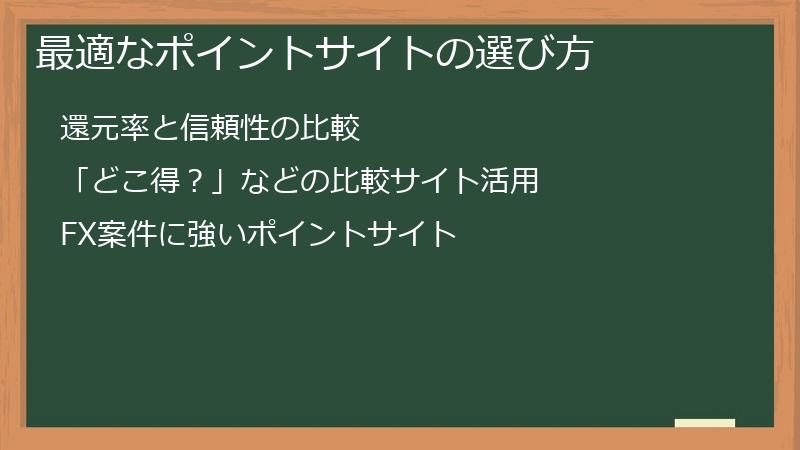 最適なポイントサイトの選び方

還元率と信頼性の比較

「どこ得？」などの比較サイト活用

FX案件に強いポイントサイト